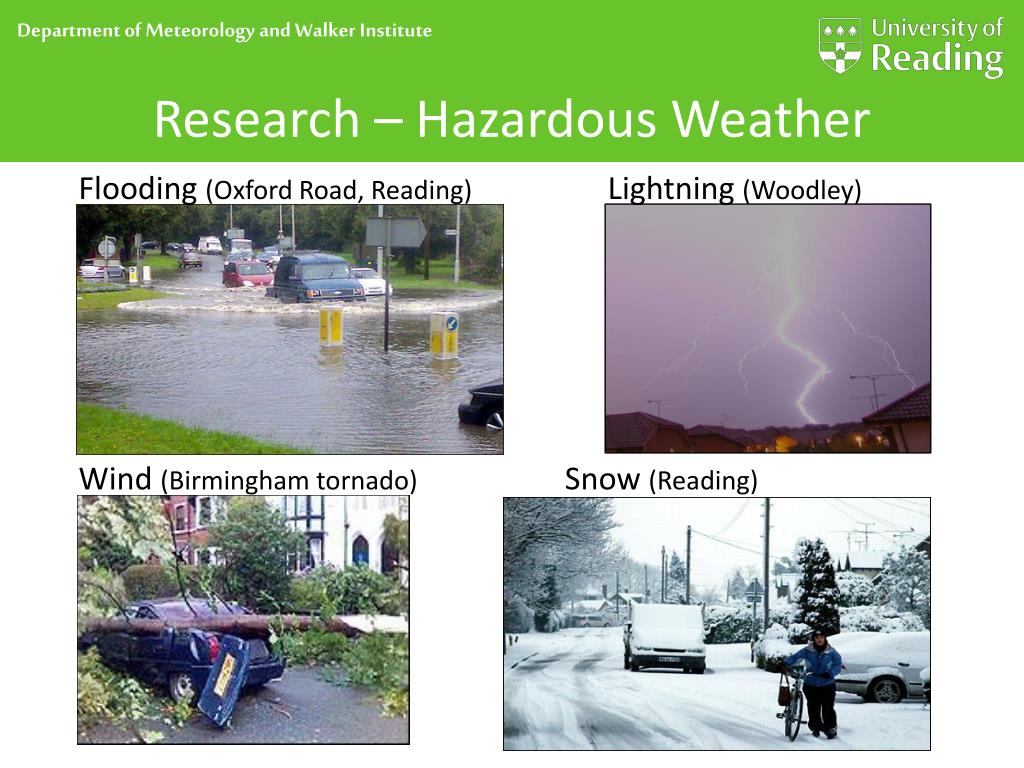 Department of Meteorology and Walker Institute

University of Reading

Research – Hazardous Weather

Flooding (Oxford Road, Reading)

Lightning (Woodley)

Wind (Birmingham tornado)

Snow (Reading)